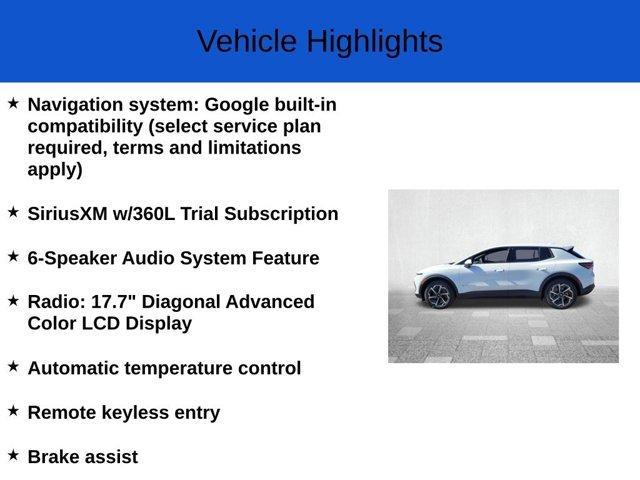 Vehicle Highlights

★ Navigation system: Google built-in compatibility (select service plan required, terms and limitations apply)

★ SiriusXM w/360L Trial Subscription

★ 6-Speaker Audio System Feature

★ Radio: 17.7" Diagonal Advanced Color LCD Display

★ Automatic temperature control

★ Remote keyless entry

★ Brake assist